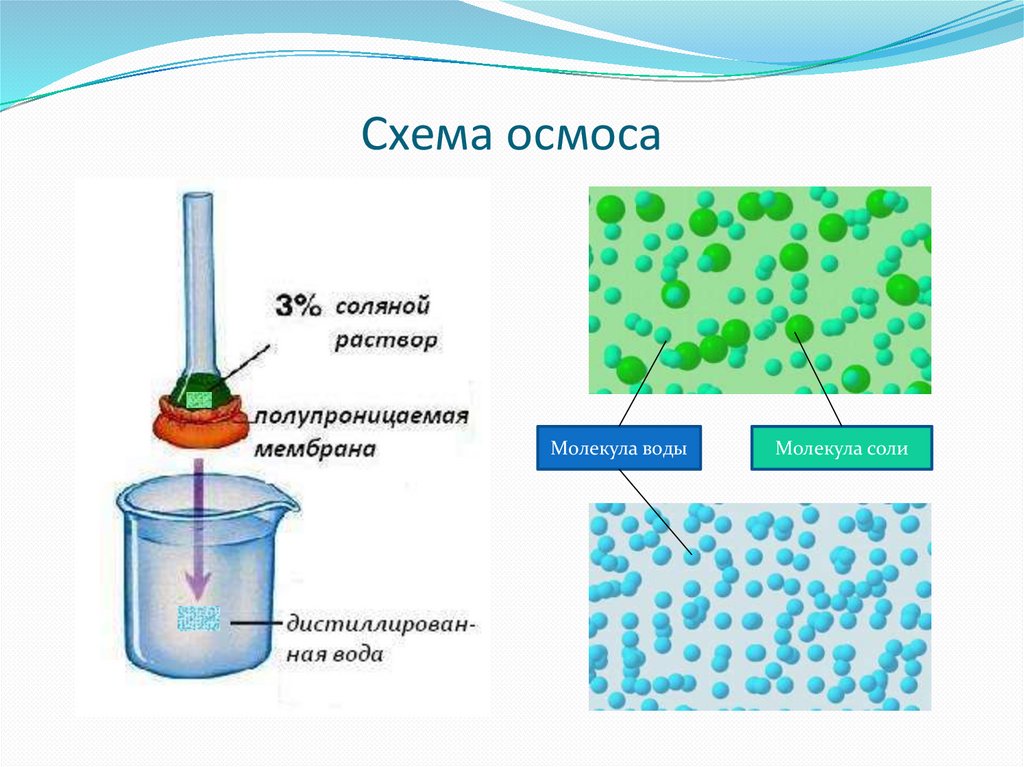 Схема осмоса

3% соляной раствор

полупроницаемая мембрана

дистиллированная вода

Молекула воды

Молекула соли